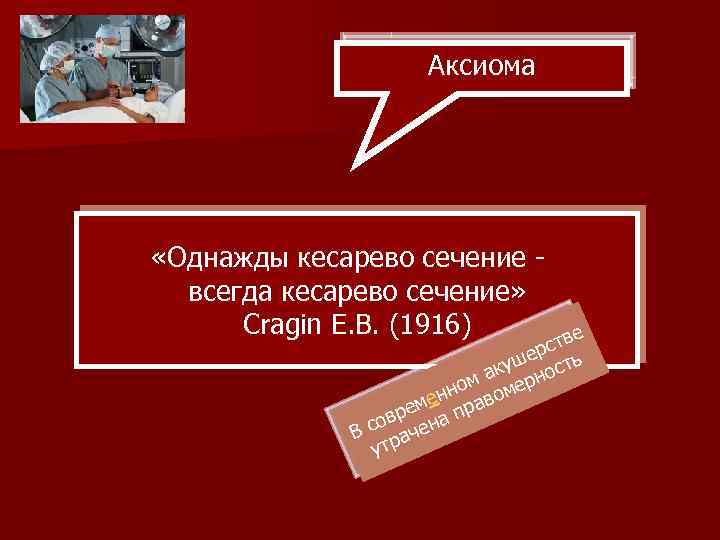 Аксиома

«Однажды кесарево сечение - всегда кесарево сечение»
Cragin E.B. (1916)

В современном акушерстве утрачена правомерность